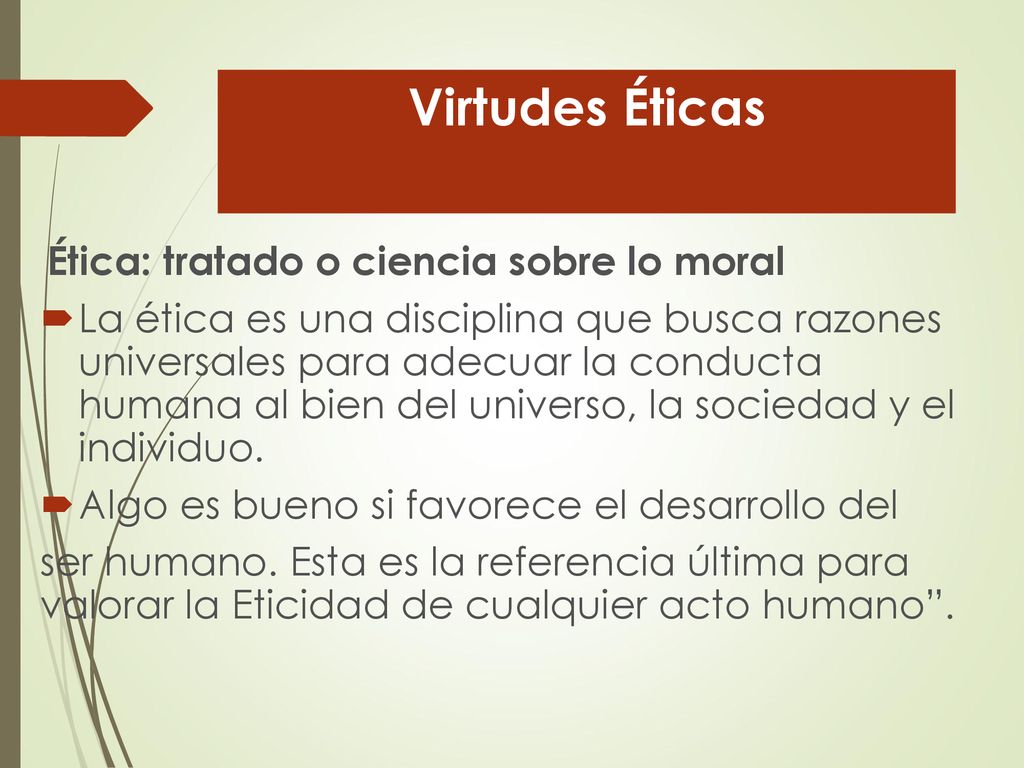 Virtudes Éticas

Ética: tratado o ciencia sobre lo moral

La ética es una disciplina que busca razones universales para adecuar la conducta humana al bien del universo, la sociedad y el individuo.

Algo es bueno si favorece el desarrollo del ser humano. Esta es la referencia última para valorar la Eticidad de cualquier acto humano”.